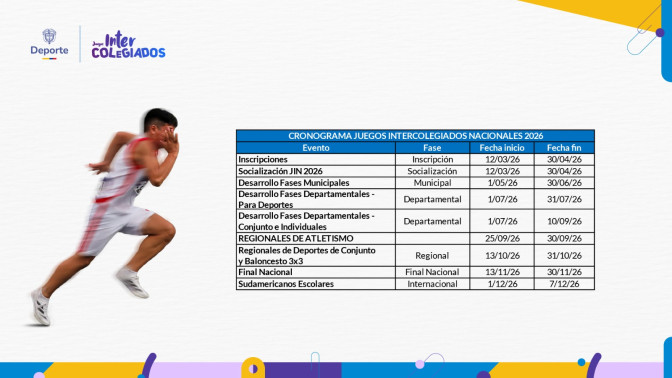 Deporte

Juegos Inter COLEGIADOS

CRONOGRAMA JUEGOS INTERCOLEGIADOS NACIONALES 2026

| Evento | Fase | Fecha inicio | Fecha fin |
|---|---|---|---|
| Inscripciones | Inscripción | 12/03/26 | 30/04/26 |
| Socialización JIN 2026 | Socialización | 12/03/26 | 30/04/26 |
| Desarrollo Fases Municipales | Municipal | 1/05/26 | 30/06/26 |
| Desarrollo Fases Departamentales - Para Deportes | Departamental | 1/07/26 | 31/07/26 |
| Desarrollo Fases Departamentales - Conjunto e Individuales | Departamental | 1/07/26 | 10/09/26 |
| REGIONALES DE ATLETISMO | | 25/09/26 | 30/09/26 |
| Regionales de Deportes de Conjunto y Baloncesto 3x3 | Regional | 13/10/26 | 31/10/26 |
| Final Nacional | Final Nacional | 13/11/26 | 30/11/26 |
| Sudamericanos Escolares | Internacional | 1/12/26 | 7/12/26 |